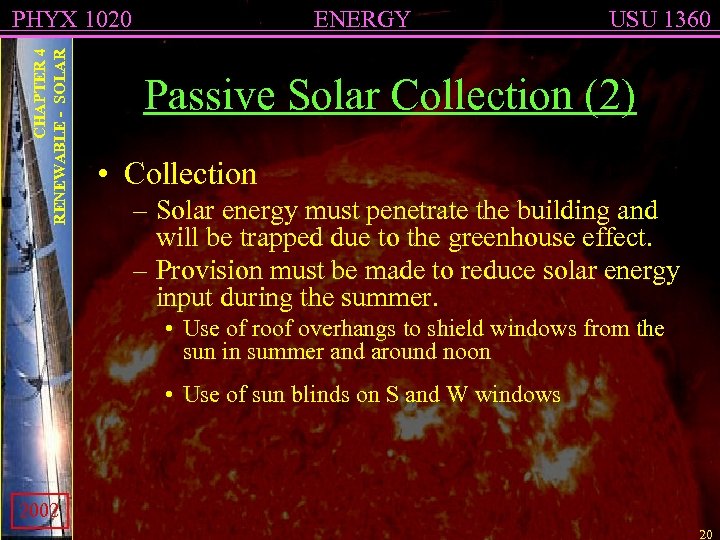 PHYX 1020 ENERGY USU 1360

CHAPTER 4
RENEWABLE - SOLAR

Passive Solar Collection (2)

• Collection
– Solar energy must penetrate the building and will be trapped due to the greenhouse effect.
– Provision must be made to reduce solar energy input during the summer.
• Use of roof overhangs to shield windows from the sun in summer and around noon
• Use of sun blinds on S and W windows

2002

20